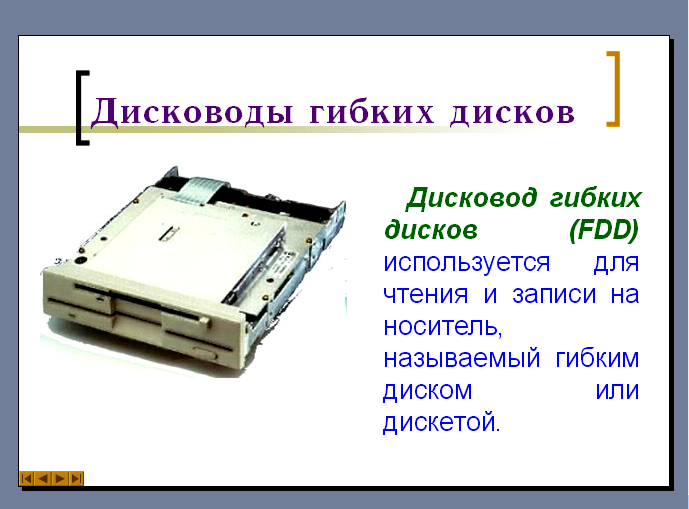 Дисководы гибких дисков

Дисковод гибких дисков (FDD) используется для чтения и записи на носитель, называемый гибким диском или дискетой.